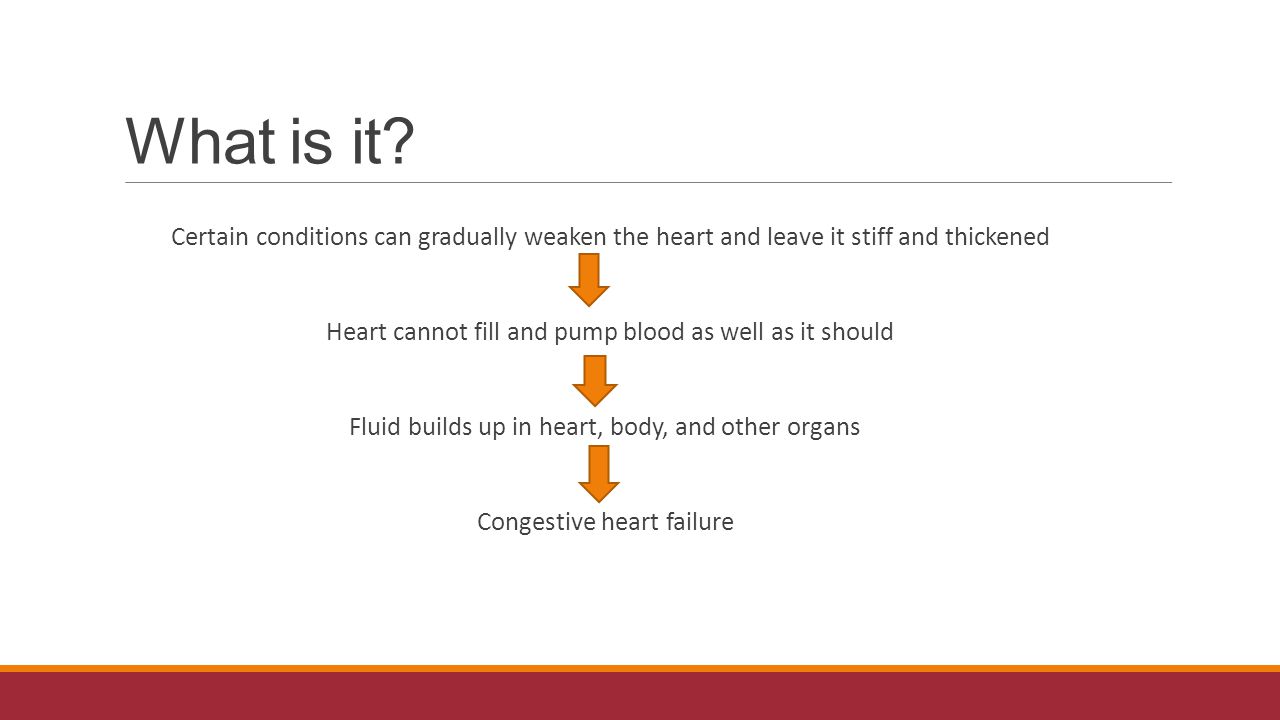 What is it?

Certain conditions can gradually weaken the heart and leave it stiff and thickened

Heart cannot fill and pump blood as well as it should

Fluid builds up in heart, body, and other organs

Congestive heart failure